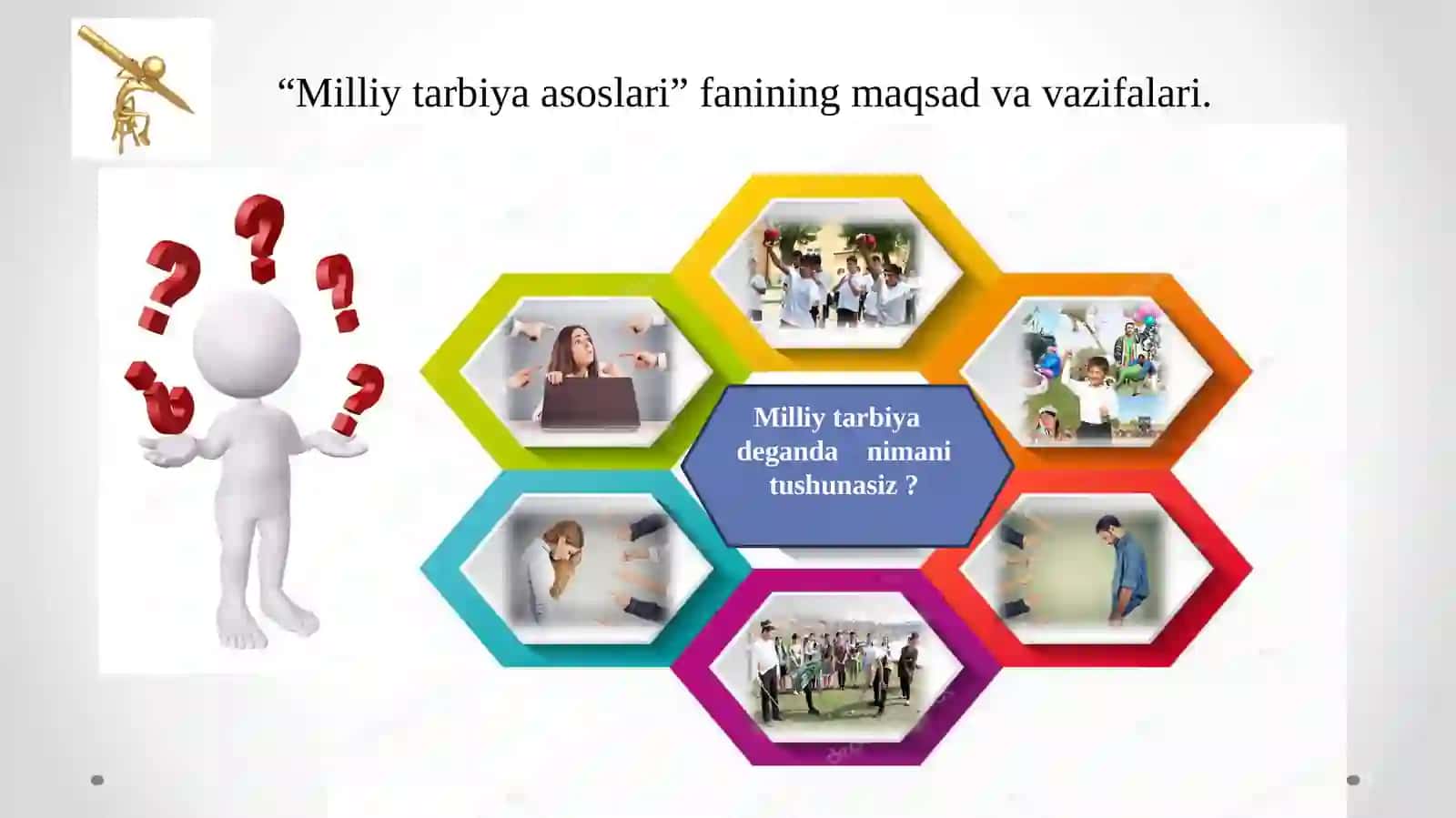 “Milliy tarbiya asoslari” fanining maqsad va vazifalari.

Milliy tarbiya deganda nimani tushunasiz ?